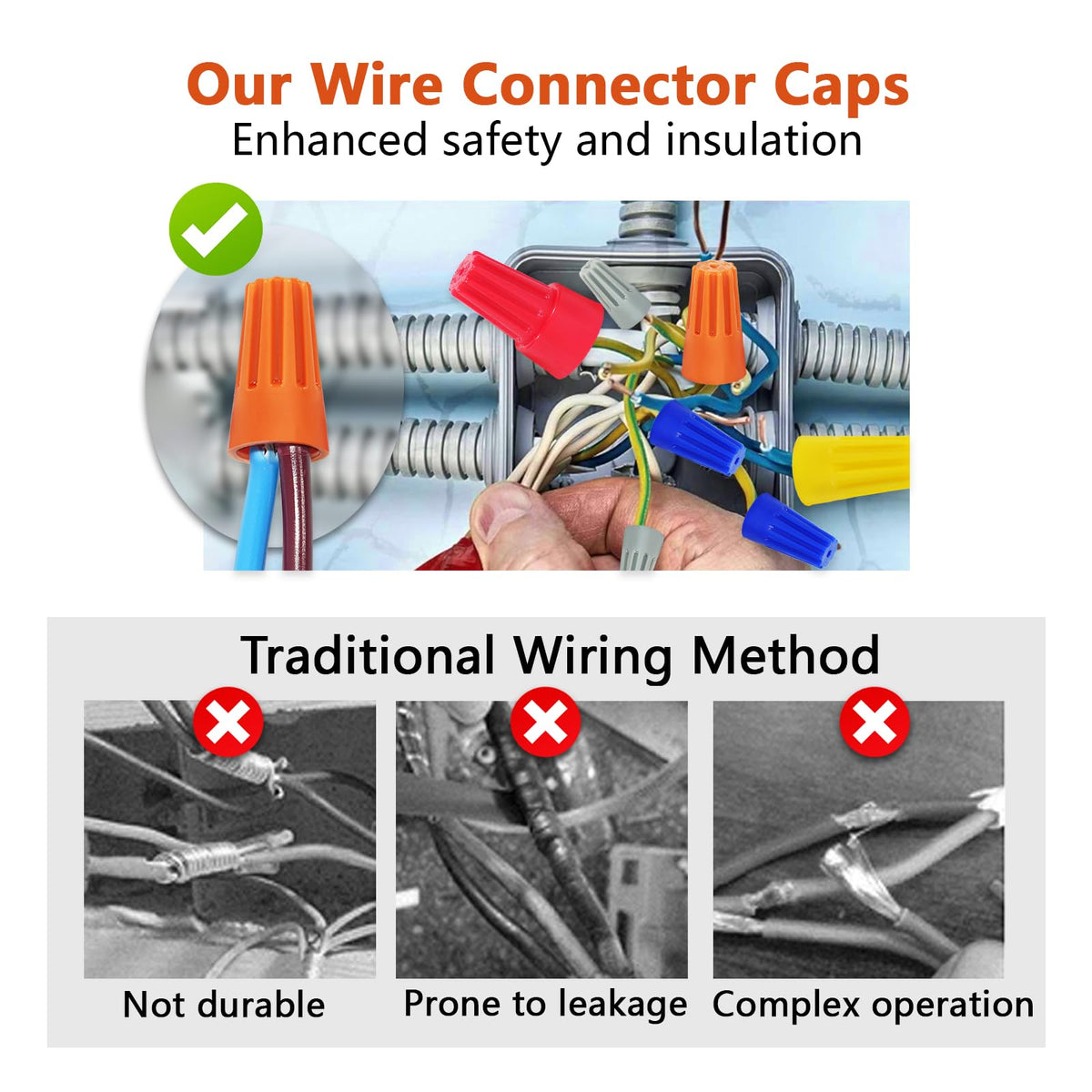 Our Wire Connector Caps
Enhanced safety and insulation

Traditional Wiring Method

Not durable

Prone to leakage

Complex operation